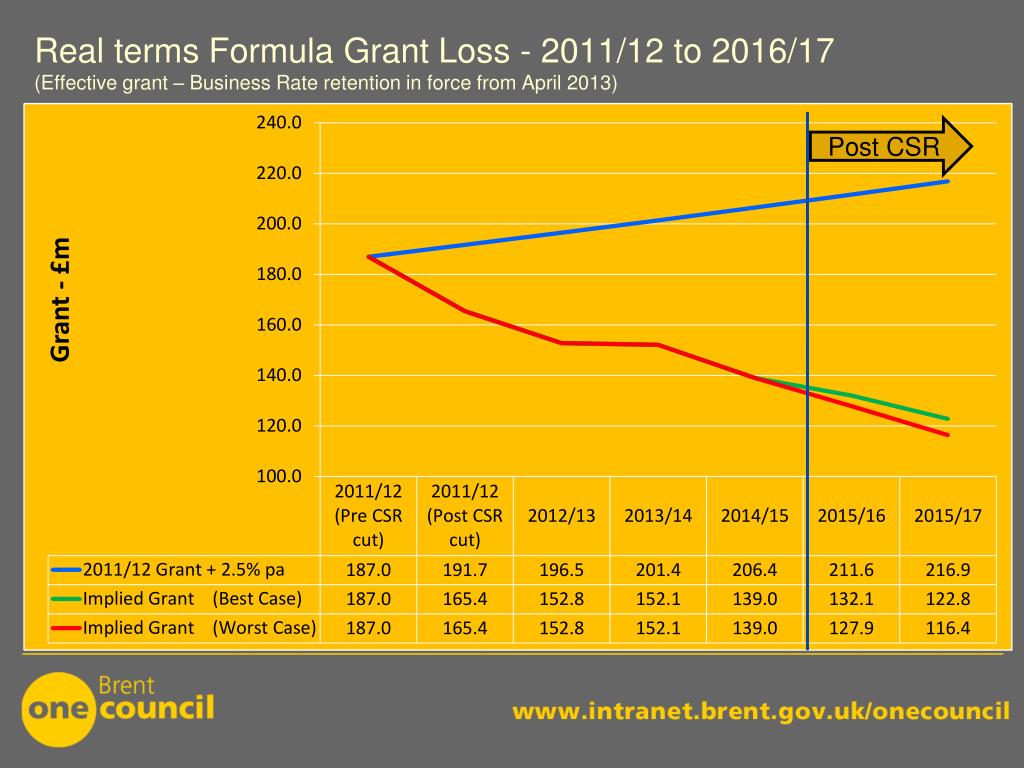 Real terms Formula Grant Loss - 2011/12 to 2016/17
(Effective grant – Business Rate retention in force from April 2013)

Post CSR

Grant - £m

240.0
220.0
200.0
180.0
160.0
140.0
120.0
100.0

| | 2011/12 (Pre CSR cut) | 2011/12 (Post CSR cut) | 2012/13 | 2013/14 | 2014/15 | 2015/16 | 2015/17 |
|---|---|---|---|---|---|---|---|
| 2011/12 Grant + 2.5% pa | 187.0 | 191.7 | 196.5 | 201.4 | 206.4 | 211.6 | 216.9 |
| Implied Grant (Best Case) | 187.0 | 165.4 | 152.8 | 152.1 | 139.0 | 132.1 | 122.8 |
| Implied Grant (Worst Case) | 187.0 | 165.4 | 152.8 | 152.1 | 139.0 | 127.9 | 116.4 |

Brent one council

www.intranet.brent.gov.uk/onecouncil